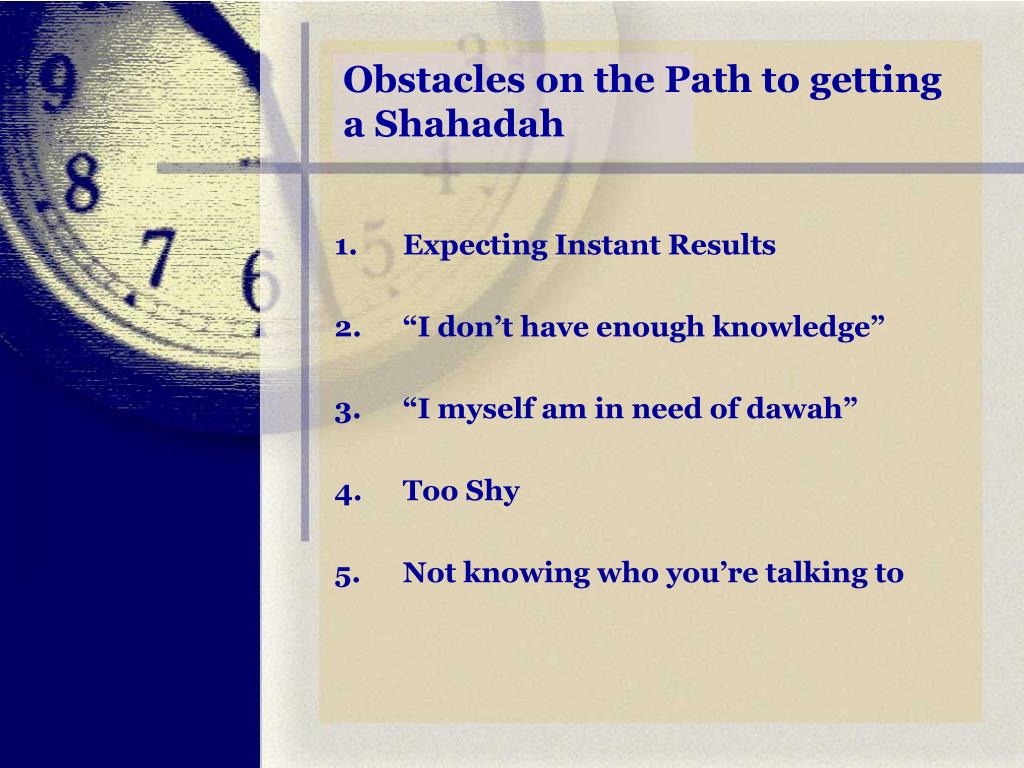 Obstacles on the Path to getting a Shahadah

1. Expecting Instant Results

2. “I don’t have enough knowledge”

3. “I myself am in need of dawah”

4. Too Shy

5. Not knowing who you’re talking to